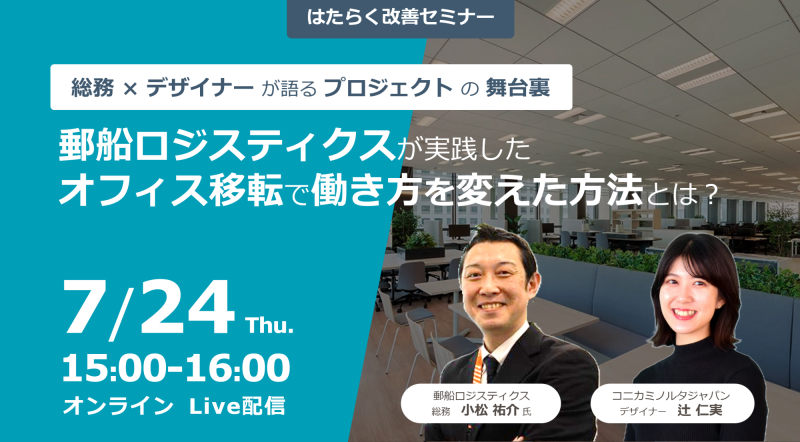 はたらく改善セミナー

総務 × デザイナー が語る プロジェクト の 舞台裏

郵船ロジスティクスが実践した
オフィス移転で働き方を変えた方法とは？

7/24 Thu.
15:00-16:00
オンライン Live配信

郵船ロジスティクス
総務 小松 祐介 氏

コニカミノルタジャパン
デザイナー 辻 仁実